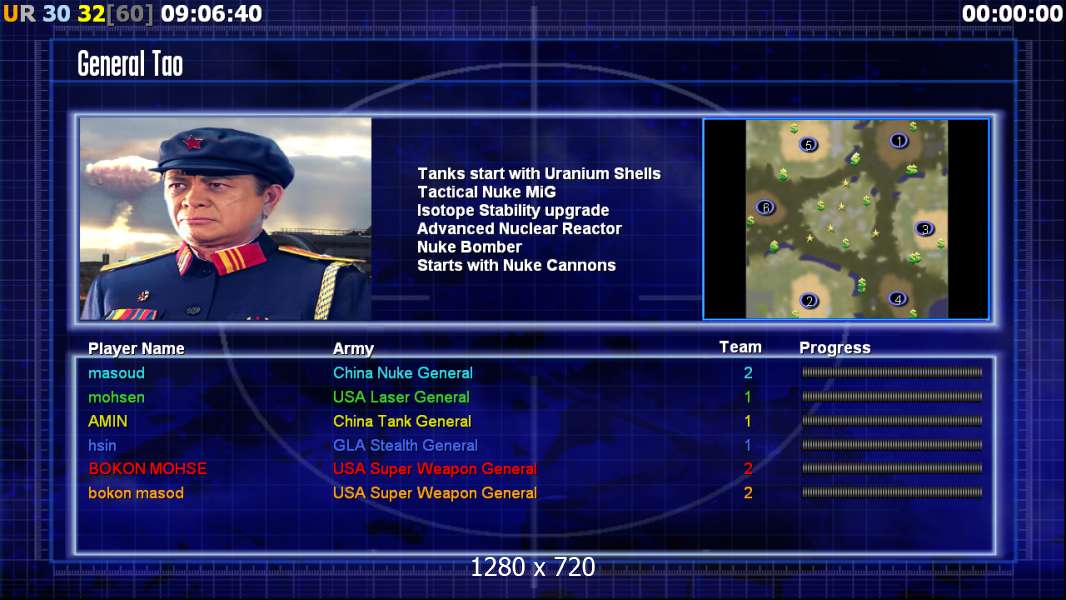 UR 30 32[60] 09:06:40

00:00:00

General Tao

Tanks start with Uranium Shells
Tactical Nuke MiG
Isotope Stability upgrade
Advanced Nuclear Reactor
Nuke Bomber
Starts with Nuke Cannons

5 1 6 3 2 4

| Player Name | Army | Team | Progress |
|---|---|---|---|
| masoud | China Nuke General | 2 | |
| mohsen | USA Laser General | 1 | |
| AMIN | China Tank General | 1 | |
| hsin | GLA Stealth General | 1 | |
| BOKON MOHSE | USA Super Weapon General | 2 | |
| bokon masod | USA Super Weapon General | 2 | |

1280 x 720